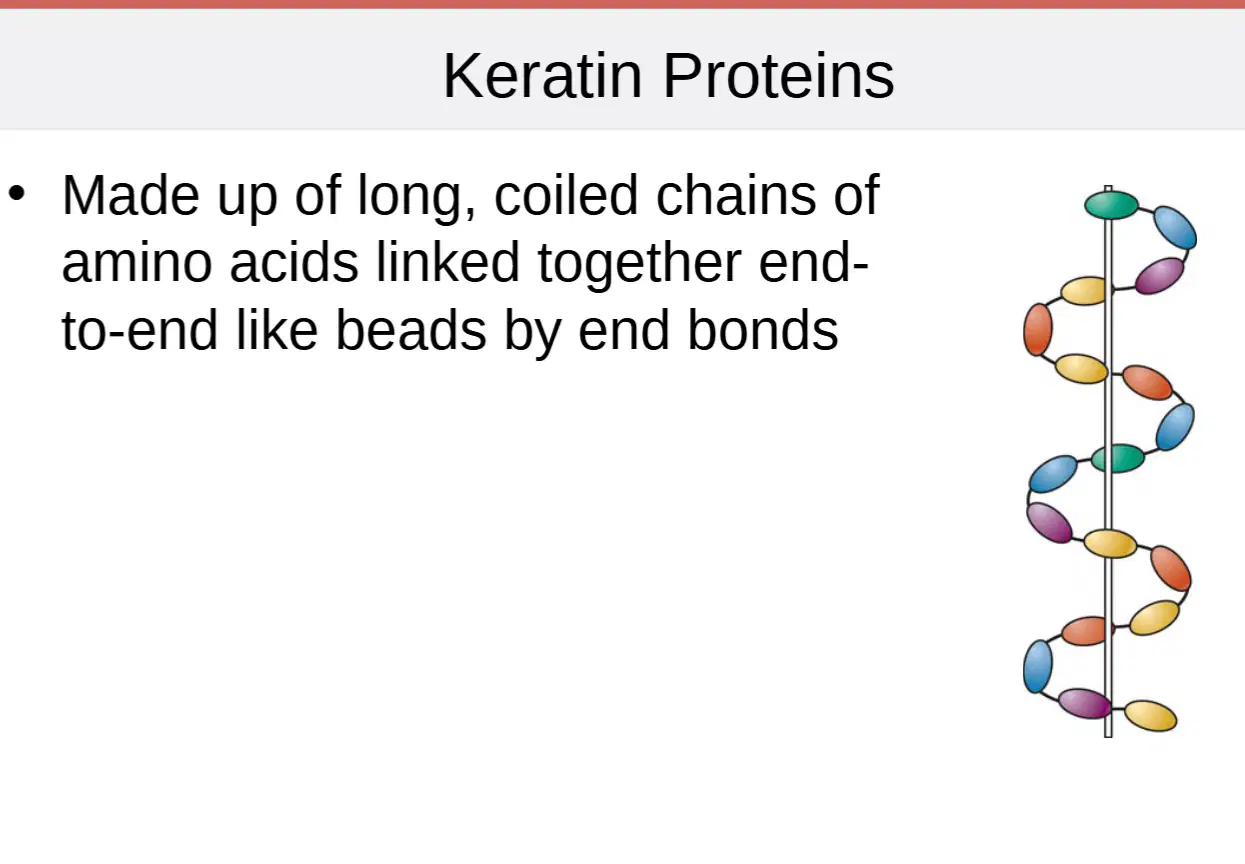 Keratin Proteins

• Made up of long, coiled chains of amino acids linked together end-to-end like beads by end bonds